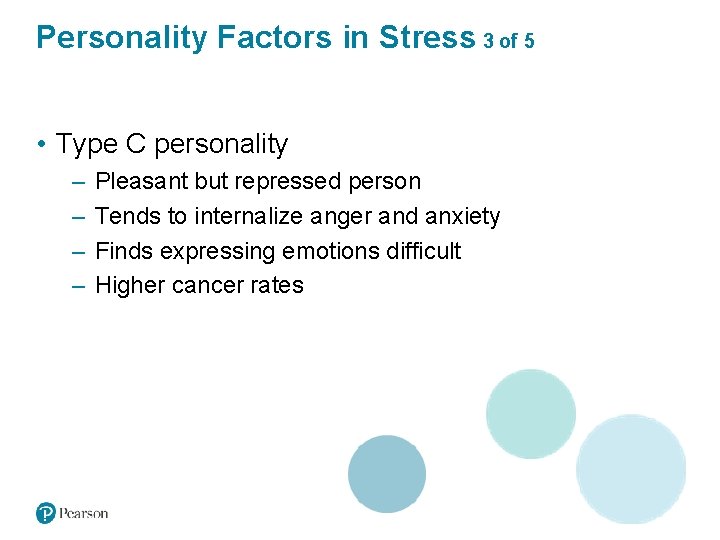 Personality Factors in Stress 3 of 5

• Type C personality
– Pleasant but repressed person
– Tends to internalize anger and anxiety
– Finds expressing emotions difficult
– Higher cancer rates

Pearson